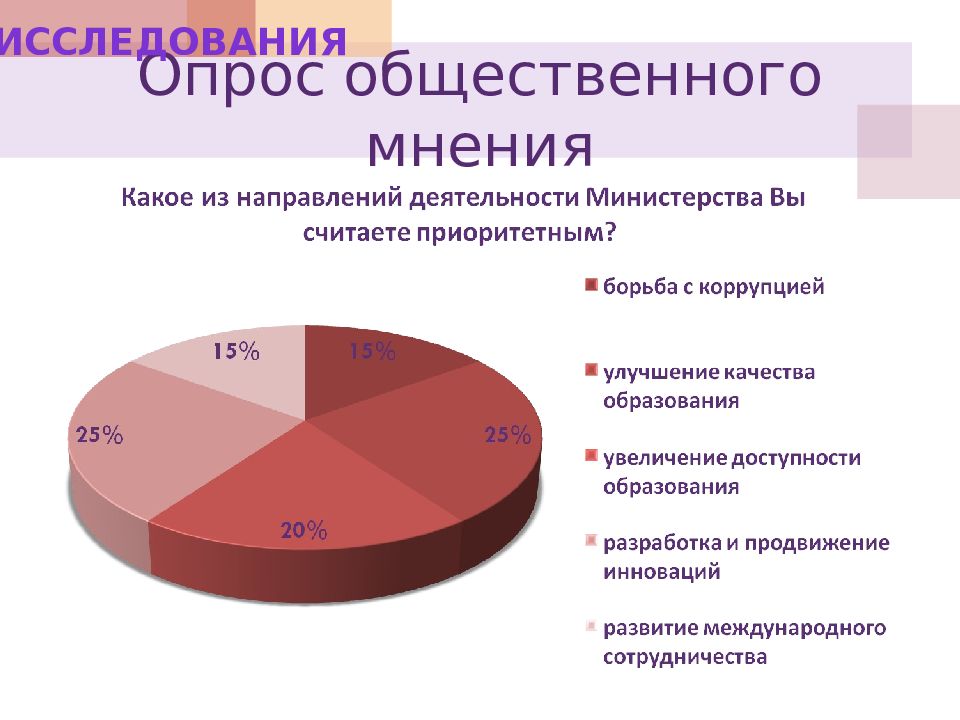 ИССЛЕДОВАНИЯ

Опрос общественного мнения

Какое из направлений деятельности Министерства Вы считаете приоритетным?

15%
15%
25%
25%
20%

борьба с коррупцией

улучшение качества образования

увеличение доступности образования

разработка и продвижение инноваций

развитие международного сотрудничества